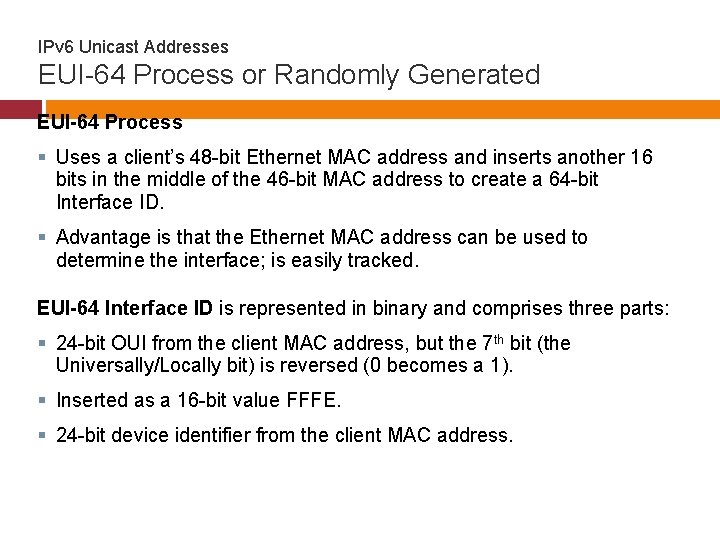 IPv6 Unicast Addresses

EUI-64 Process or Randomly Generated

EUI-64 Process

▪ Uses a client's 48-bit Ethernet MAC address and inserts another 16 bits in the middle of the 46-bit MAC address to create a 64-bit Interface ID.

▪ Advantage is that the Ethernet MAC address can be used to determine the interface; is easily tracked.

EUI-64 Interface ID is represented in binary and comprises three parts:

▪ 24-bit OUI from the client MAC address, but the 7$^{th}$ bit (the Universally/Locally bit) is reversed (0 becomes a 1).

▪ Inserted as a 16-bit value FFFE.

▪ 24-bit device identifier from the client MAC address.